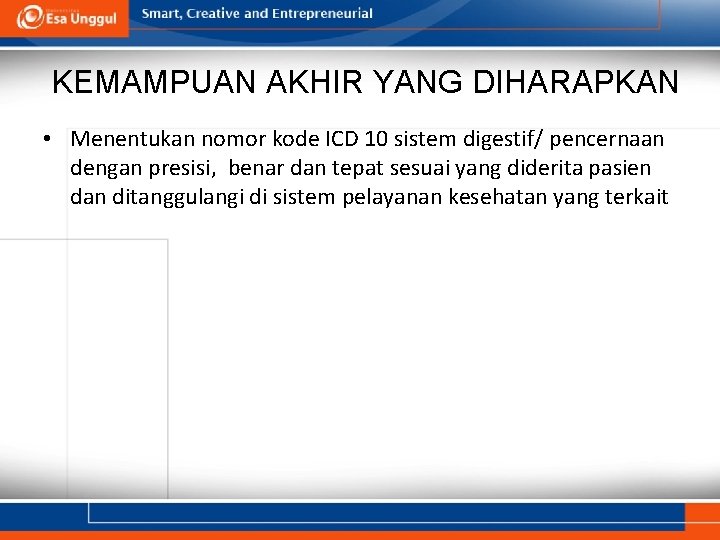 Esa Unggul

Smart, Creative and Entrepreneurial

KEMAMPUAN AKHIR YANG DIHARAPKAN

• Menentukan nomor kode ICD 10 sistem digestif/ pencernaan dengan presisi, benar dan tepat sesuai yang diderita pasien dan ditanggulangi di sistem pelayanan kesehatan yang terkait